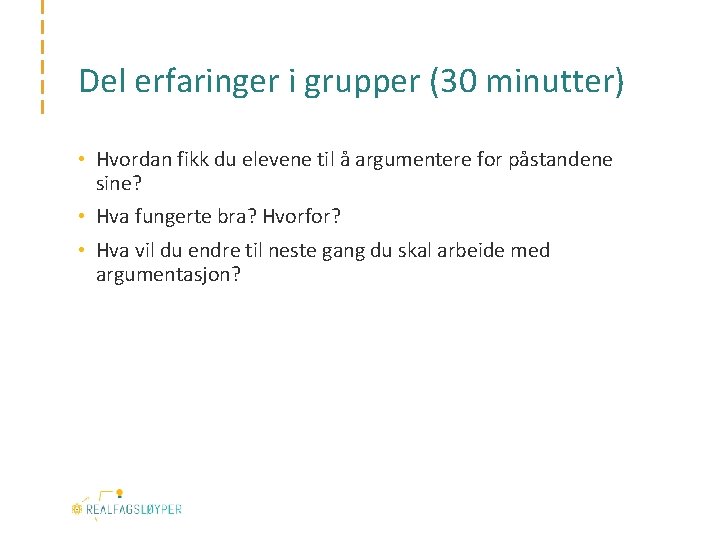 Del erfaringer i grupper (30 minutter)

• Hvordan fikk du elevene til å argumentere for påstandene sine?

• Hva fungerte bra? Hvorfor?

• Hva vil du endre til neste gang du skal arbeide med argumentasjon?

REALFAGSLØYPER